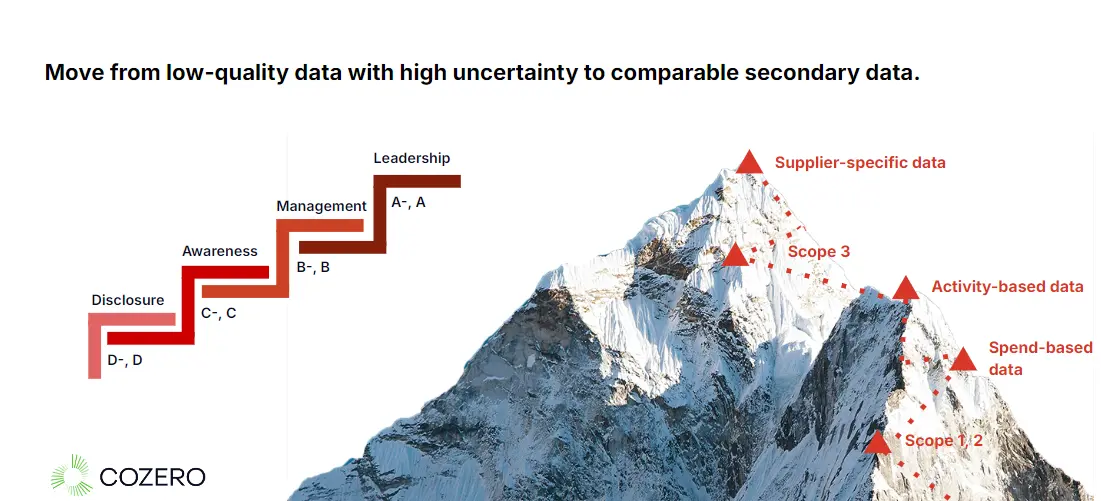 Move from low-quality data with high uncertainty to comparable secondary data.

Leadership
A-, A
Management
B-, B
Awareness
C-, C
Disclosure
D-, D

Supplier-specific data
Scope 3
Activity-based data
Spend-based data
Scope 1, 2

COZERO